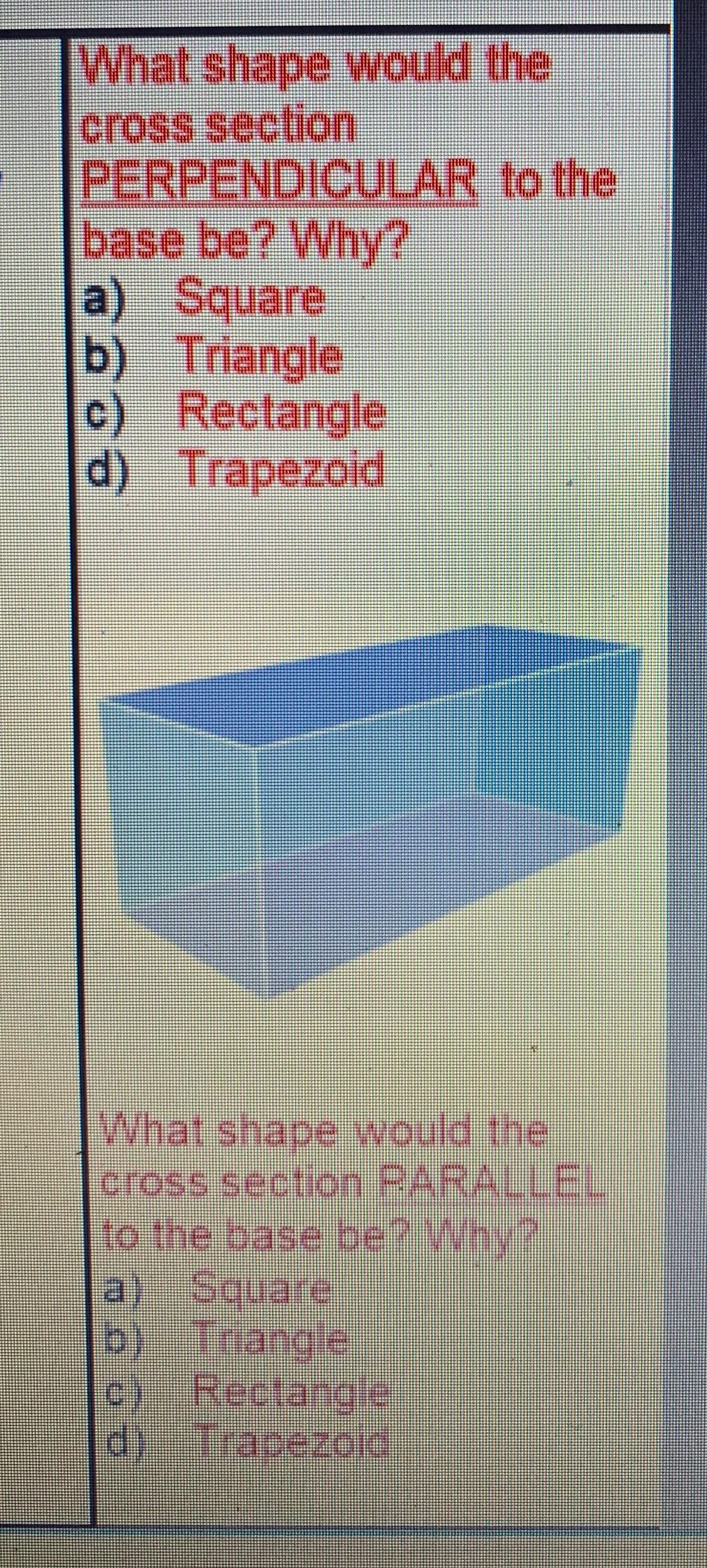 What shape would the cross section PERPENDICULAR to the base be? Why?
a) Square
b) Triangle
c) Rectangle
d) Trapezoid

What shape would the cross section PARALLEL to the base be? Why?
a) Square
b) Triangle
c) Rectangle
d) Trapezoid